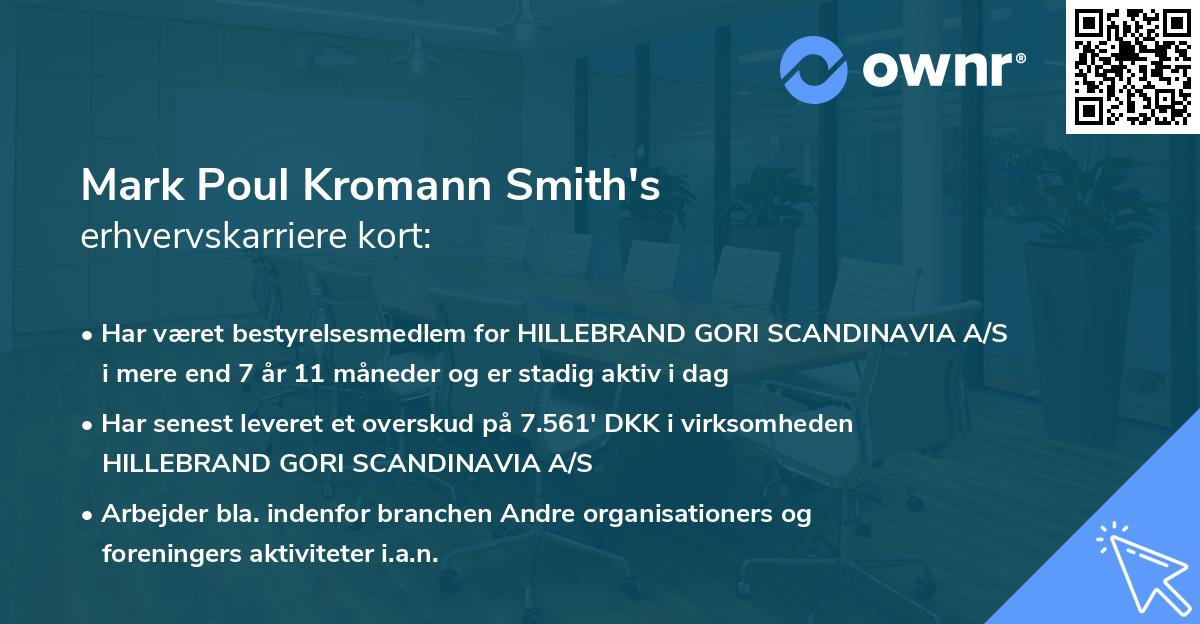 ownr®

Mark Poul Kromann Smith's
erhvervskarriere kort:

• Har været bestyrelsesmedlem for HILLEBRAND GORI SCANDINAVIA A/S i mere end 7 år 11 måneder og er stadig aktiv i dag

• Har senest leveret et overskud på 7.561' DKK i virksomheden HILLEBRAND GORI SCANDINAVIA A/S

• Arbejder bla. indenfor branchen Andre organisationers og foreningers aktiviteter i.a.n.